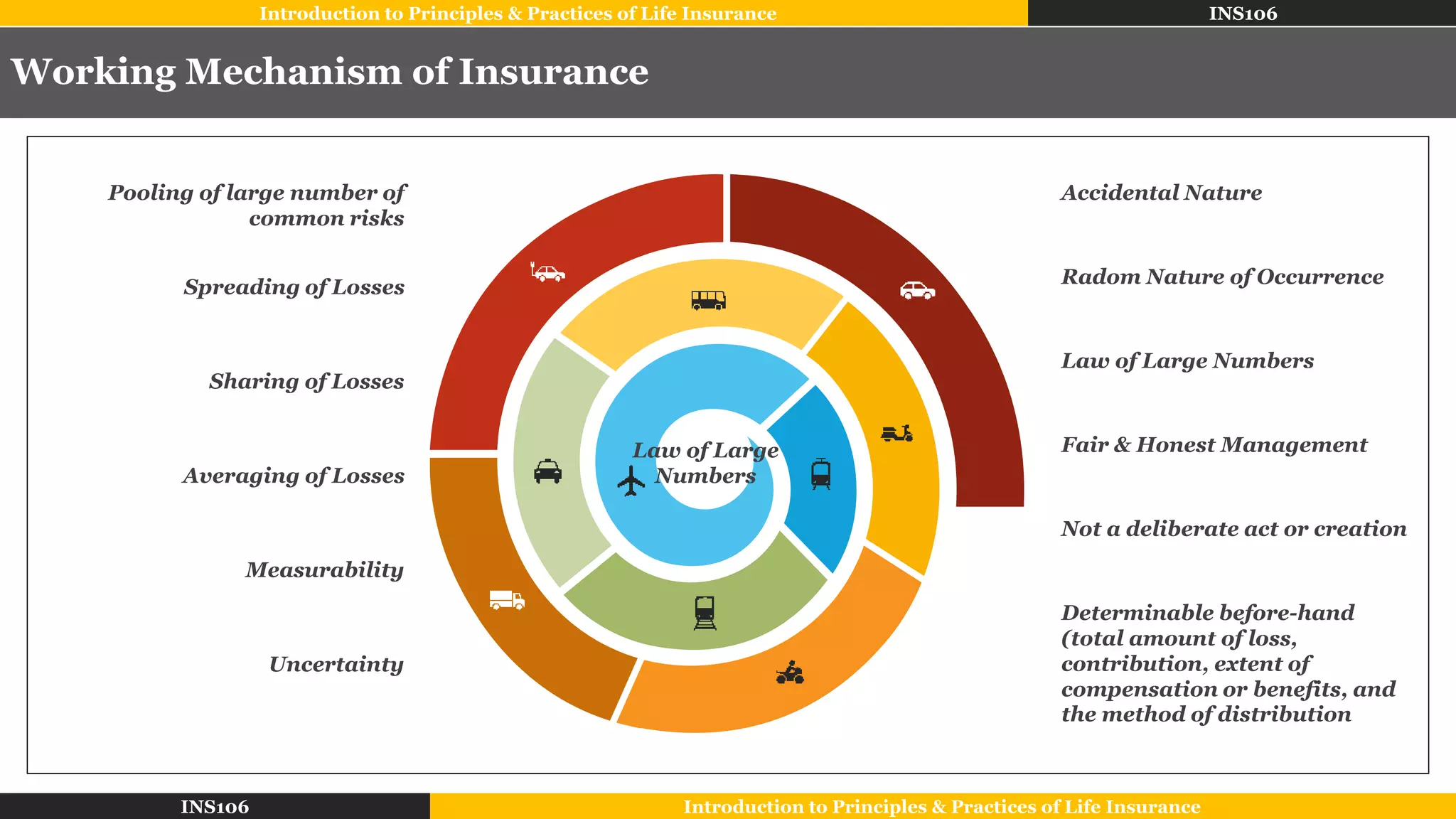 Introduction to Principles & Practices of Life Insurance

INS106

Working Mechanism of Insurance

Pooling of large number of common risks

Spreading of Losses

Sharing of Losses

Averaging of Losses

Measurability

Uncertainty

Law of Large Numbers

Accidental Nature

Radom Nature of Occurrence

Law of Large Numbers

Fair & Honest Management

Not a deliberate act or creation

Determinable before-hand (total amount of loss, contribution, extent of compensation or benefits, and the method of distribution

INS106

Introduction to Principles & Practices of Life Insurance